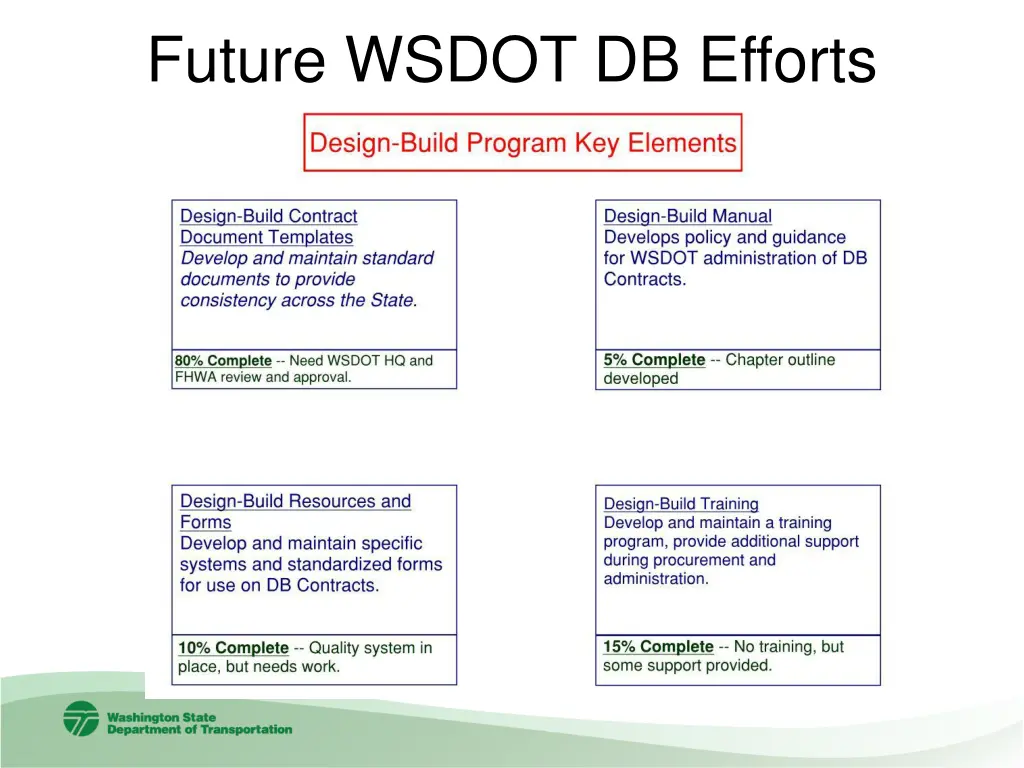 Future WSDOT DB Efforts

Design-Build Program Key Elements

Design-Build Contract Document Templates
Develop and maintain standard documents to provide consistency across the State.

80% Complete -- Need WSDOT HQ and FHWA review and approval.

Design-Build Manual
Develops policy and guidance for WSDOT administration of DB Contracts.

5% Complete -- Chapter outline developed

Design-Build Resources and Forms
Develop and maintain specific systems and standardized forms for use on DB Contracts.

10% Complete -- Quality system in place, but needs work.

Design-Build Training
Develop and maintain a training program, provide additional support during procurement and administration.

15% Complete -- No training, but some support provided.

Washington State Department of Transportation